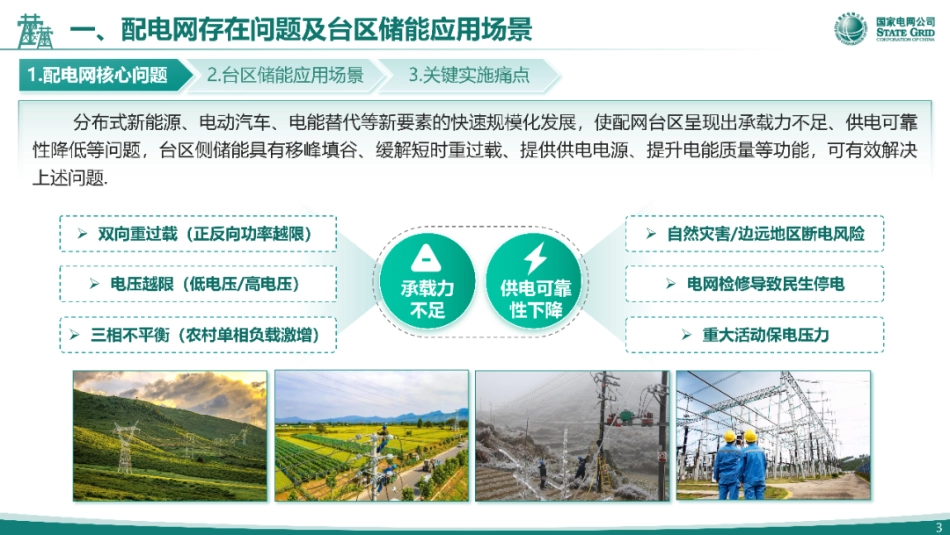 一、配电网存在问题及台区储能应用场景

国家电网公司
STATE GRID
CORPORATION OF CHINA

1.配电网核心问题　2.台区储能应用场景　3.关键实施痛点

分布式新能源、电动汽车、电能替代等新要素的快速规模化发展，使配网台区呈现出承载力不足、供电可靠性降低等问题，台区侧储能具有移峰填谷、缓解短时重过载、提供供电电源、提升电能质量等功能，可有效解决上述问题.

➢ 双向重过载（正反向功率越限）

➢ 电压越限（低电压/高电压）

➢ 三相不平衡（农村单相负载激增）

承载力不足

供电可靠性下降

➢ 自然灾害/边远地区断电风险

➢ 电网检修导致民生停电

➢ 重大活动保电压力

3